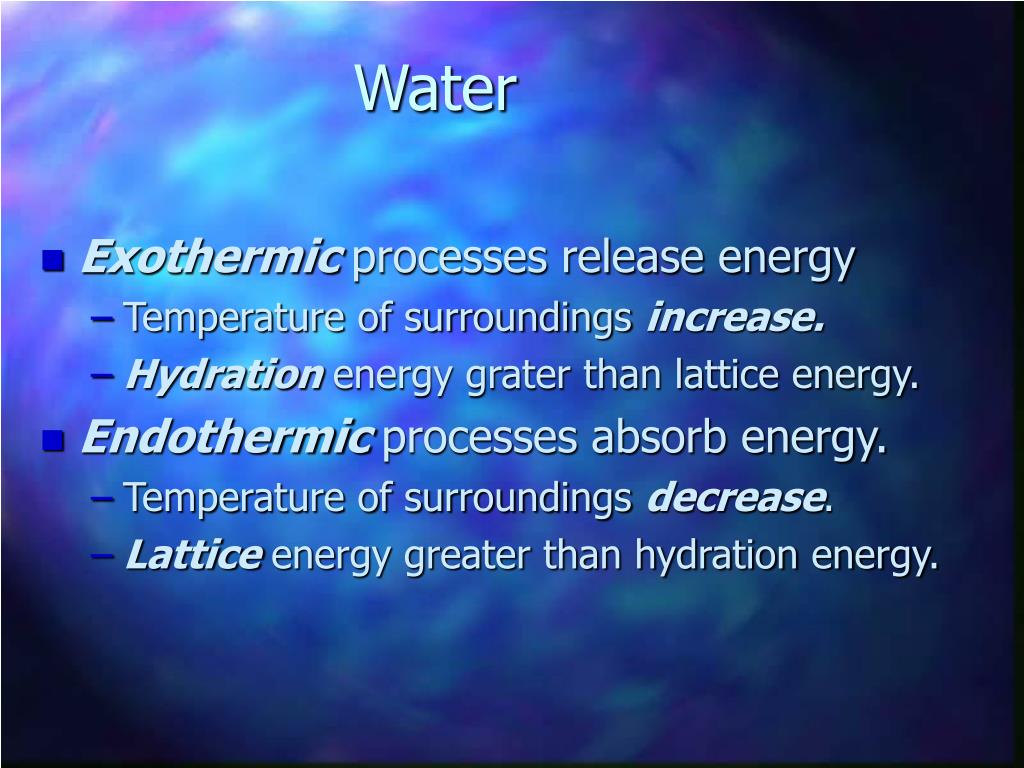 Water

Exothermic processes release energy
– Temperature of surroundings increase.
– Hydration energy grater than lattice energy.

Endothermic processes absorb energy.
– Temperature of surroundings decrease.
– Lattice energy greater than hydration energy.